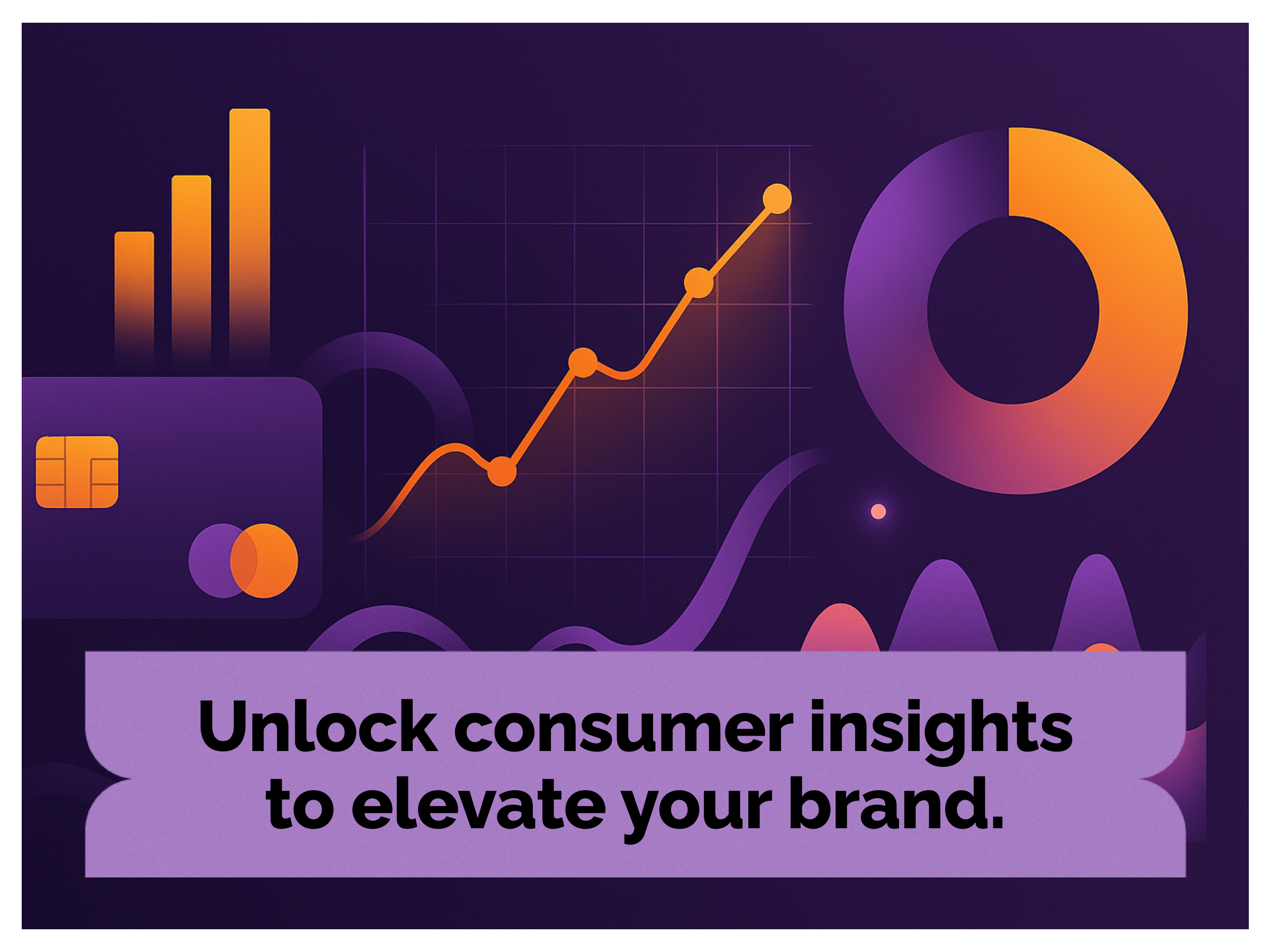 Unlock consumer insights to elevate your brand.